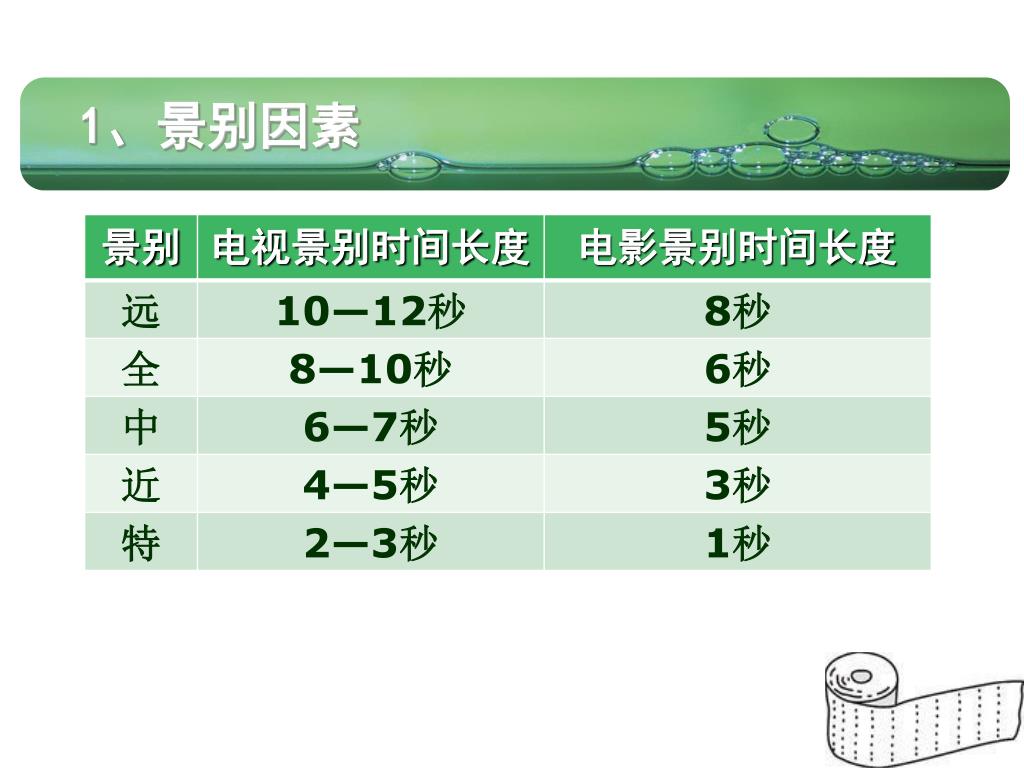 1、景别因素

| 景别 | 电视景别时间长度 | 电影景别时间长度 |
|---|---|---|
| 远 | 10—12秒 | 8秒 |
| 全 | 8—10秒 | 6秒 |
| 中 | 6—7秒 | 5秒 |
| 近 | 4—5秒 | 3秒 |
| 特 | 2—3秒 | 1秒 |